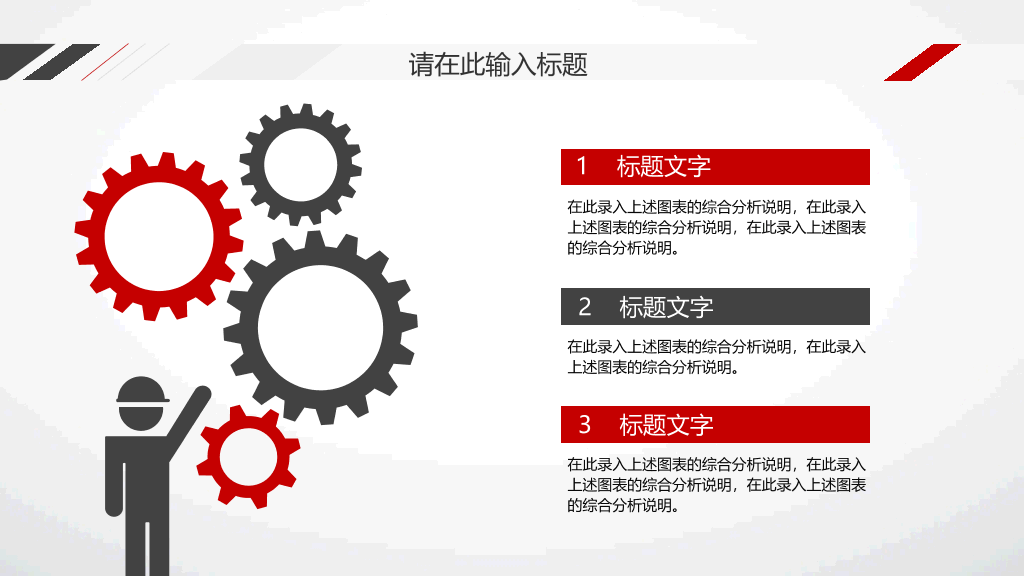 请在此输入标题

1 标题文字

在此录入上述图表的综合分析说明，在此录入上述图表的综合分析说明，在此录入上述图表的综合分析说明。

2 标题文字

在此录入上述图表的综合分析说明，在此录入上述图表的综合分析说明。

3 标题文字

在此录入上述图表的综合分析说明，在此录入上述图表的综合分析说明，在此录入上述图表的综合分析说明。